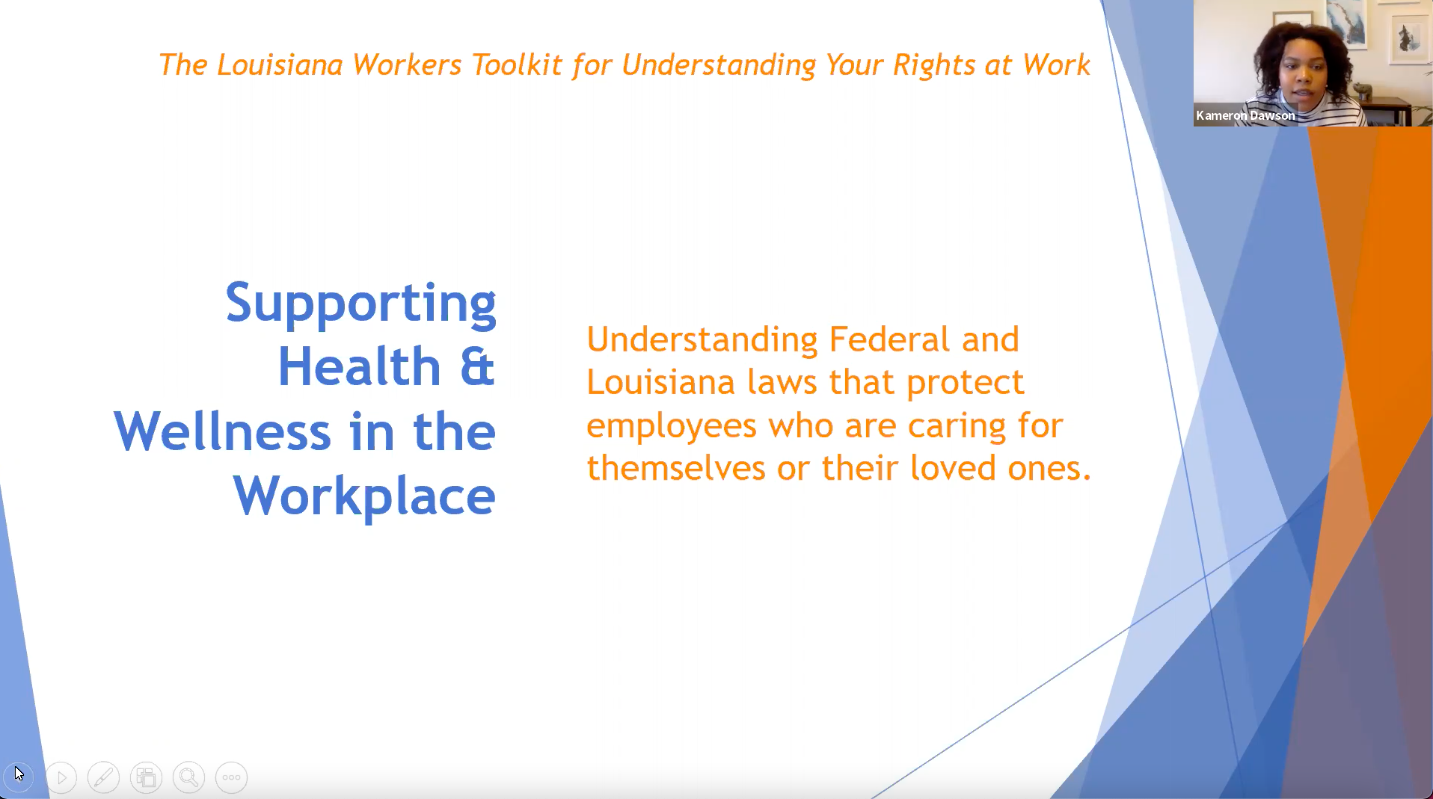 The Louisiana Workers Toolkit for Understanding Your Rights at Work

Kameron Dawson

Supporting Health & Wellness in the Workplace

Understanding Federal and Louisiana laws that protect employees who are caring for themselves or their loved ones.